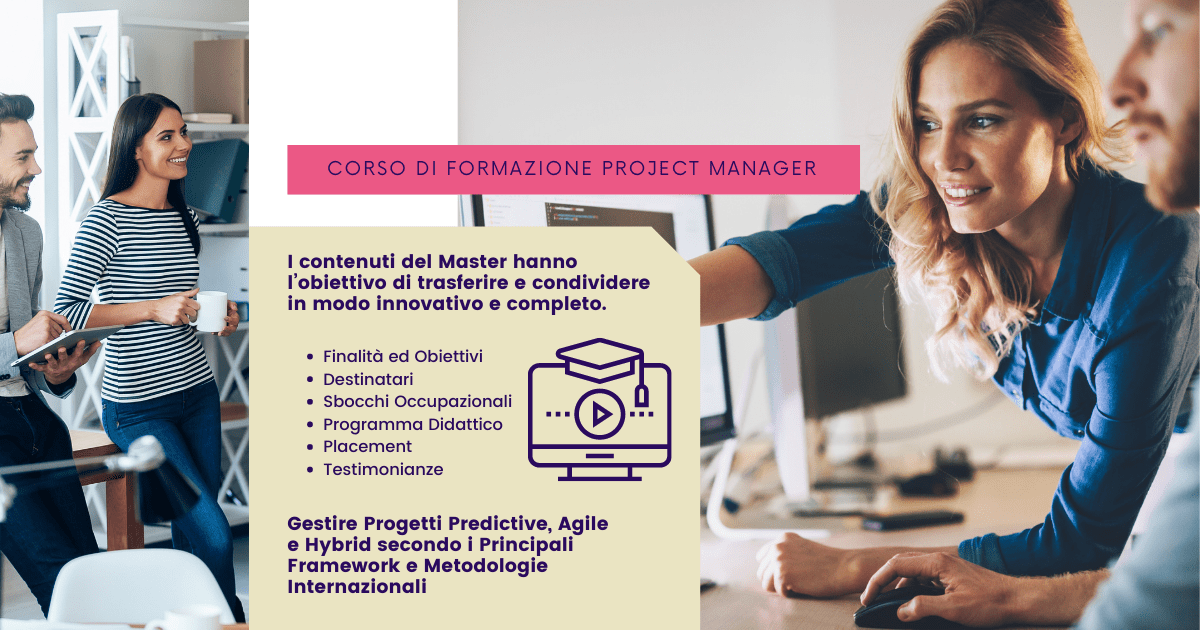 CORSO DI FORMAZIONE PROJECT MANAGER

I contenuti del Master hanno l'obiettivo di trasferire e condividere in modo innovativo e completo.

- Finalità ed Obiettivi
- Destinatari
- Sbocchi Occupazionali
- Programma Didattico
- Placement
- Testimonianze

Gestire Progetti Predictive, Agile e Hybrid secondo i Principali Framework e Metodologie Internazionali